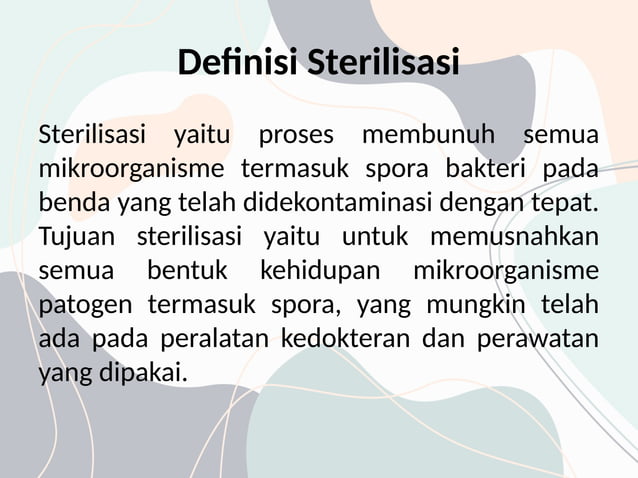 Definisi Sterilisasi

Sterilisasi yaitu proses membunuh semua mikroorganisme termasuk spora bakteri pada benda yang telah didekontaminasi dengan tepat. Tujuan sterilisasi yaitu untuk memusnahkan semua bentuk kehidupan mikroorganisme patogen termasuk spora, yang mungkin telah ada pada peralatan kedokteran dan perawatan yang dipakai.